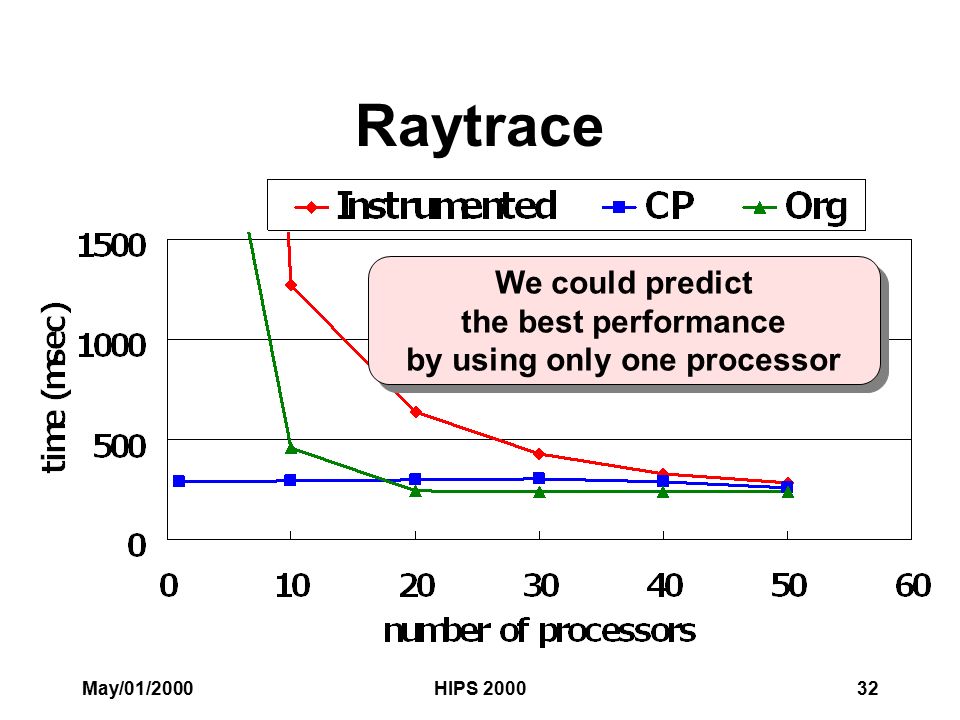 Raytrace

Instrumented CP Org

We could predict
the best performance
by using only one processor

time (msec)

1500
1000
500
0

0 10 20 30 40 50 60

number of processors

May/01/2000

HIPS 2000

32